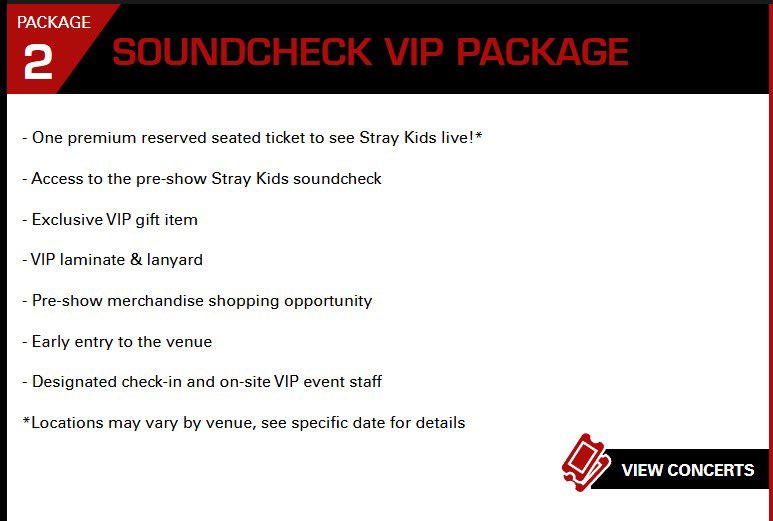 PACKAGE
2
SOUNDCHECK VIP PACKAGE

- One premium reserved seated ticket to see Stray Kids live!*

- Access to the pre-show Stray Kids soundcheck

- Exclusive VIP gift item

- VIP laminate & lanyard

- Pre-show merchandise shopping opportunity

- Early entry to the venue

- Designated check-in and on-site VIP event staff

*Locations may vary by venue, see specific date for details

VIEW CONCERTS